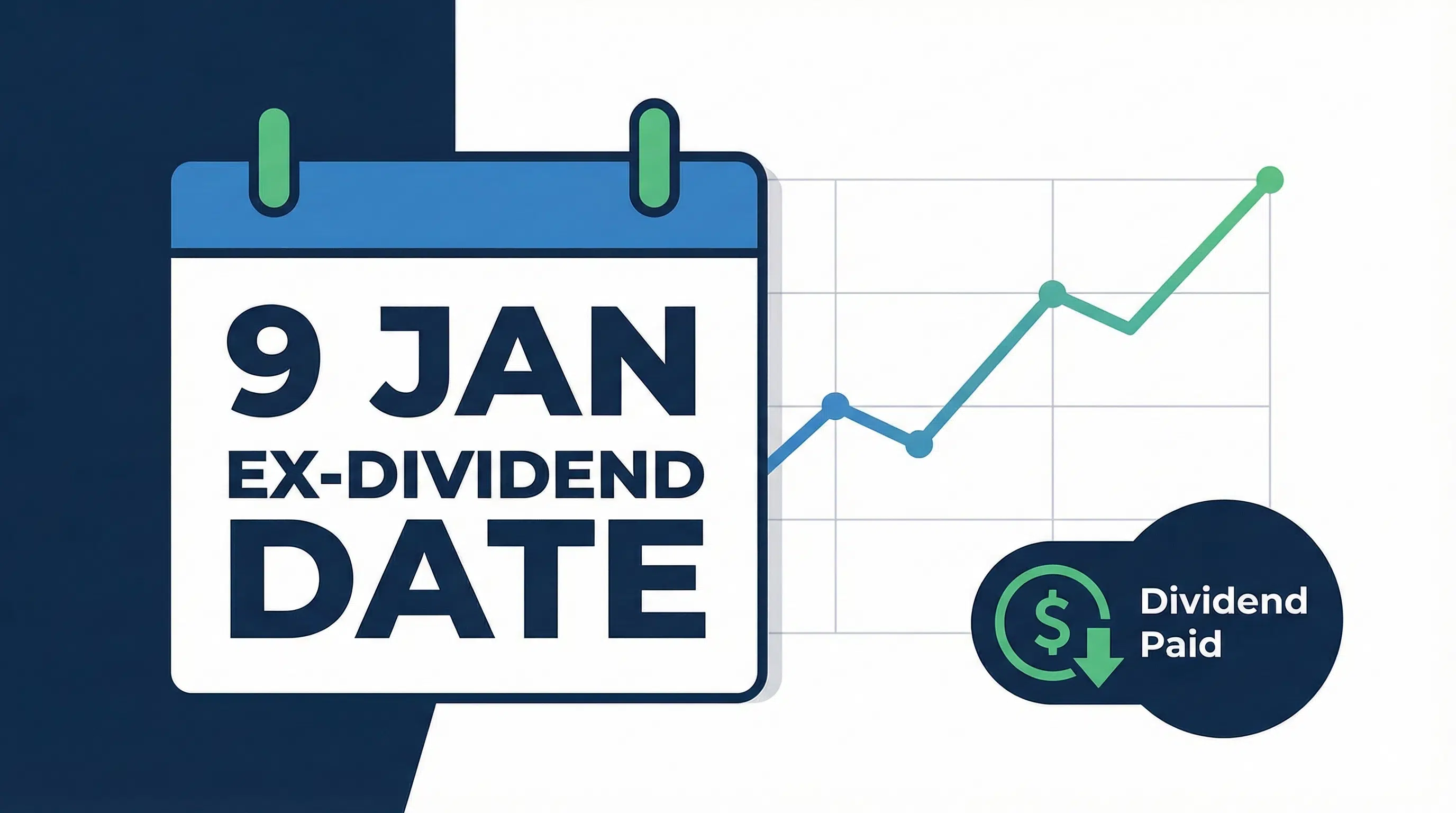 9 JAN
EX-DIVIDEND
DATE

$

Dividend
Paid